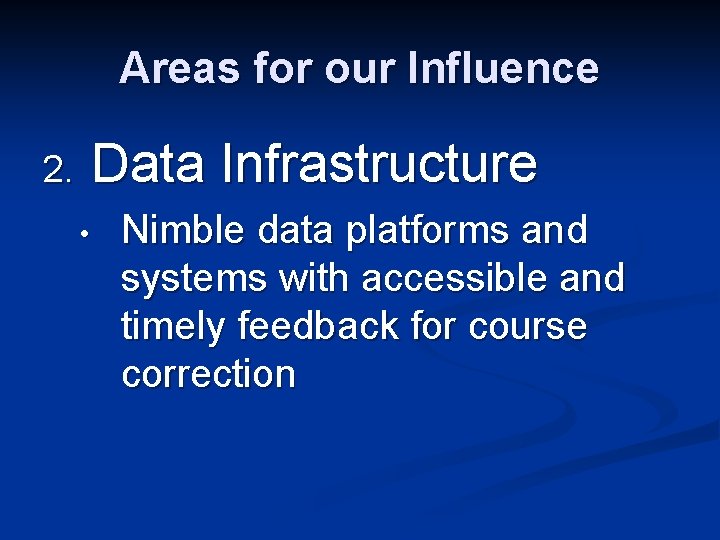 Areas for our Influence

2. Data Infrastructure

• Nimble data platforms and systems with accessible and timely feedback for course correction